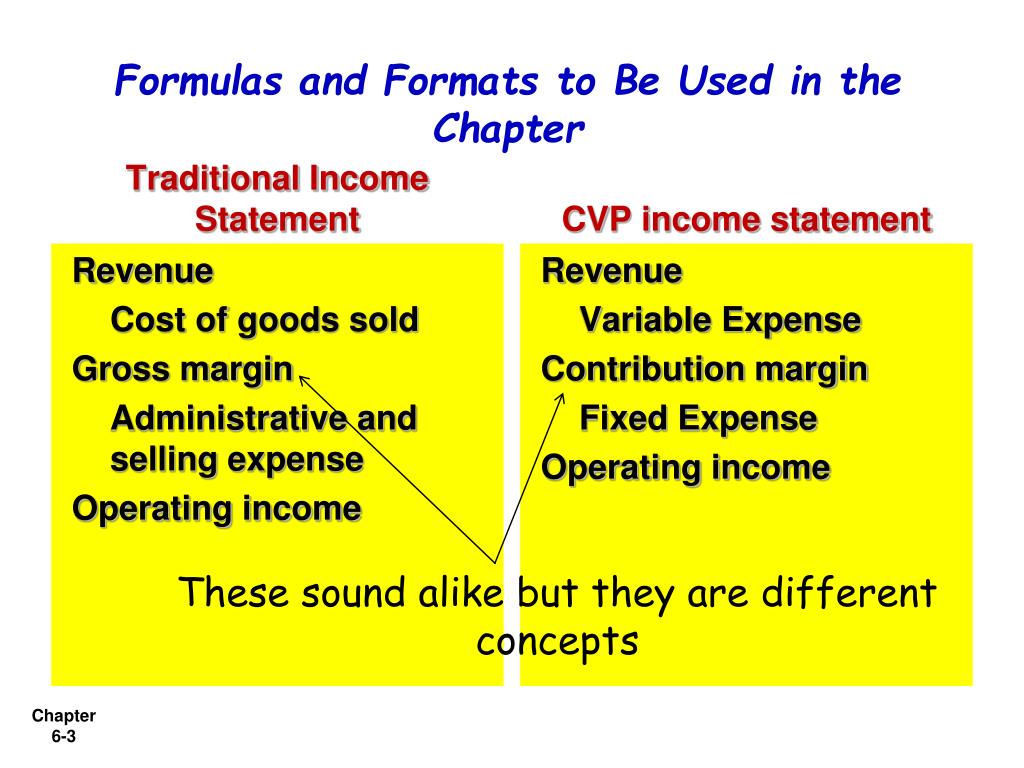 Formulas and Formats to Be Used in the Chapter

Traditional Income Statement

Revenue
Cost of goods sold
Gross margin
Administrative and selling expense
Operating income

CVP income statement

Revenue
Variable Expense
Contribution margin
Fixed Expense
Operating income

These sound alike but they are different concepts

Chapter
6-3